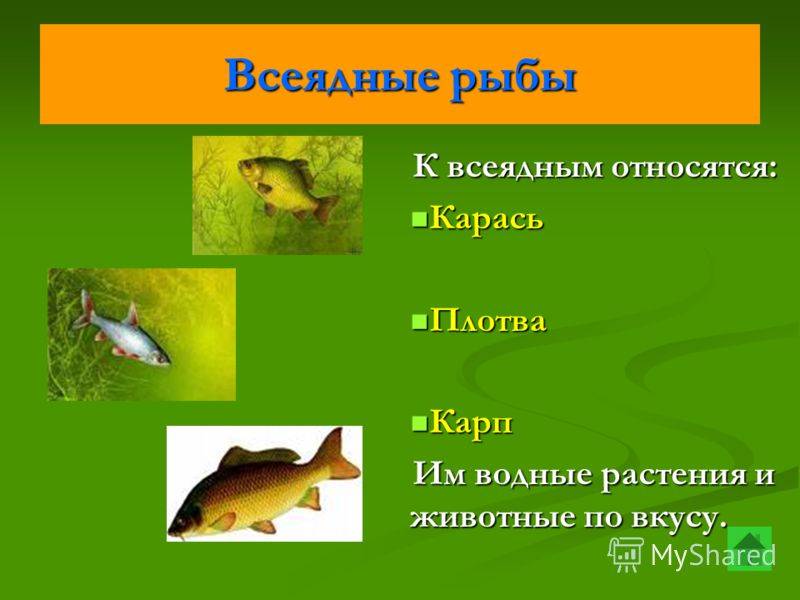 Всеядные рыбы

К всеядным относятся:

Карась

Плотва

Карп

Им водные растения и животные по вкусу.

MyShared